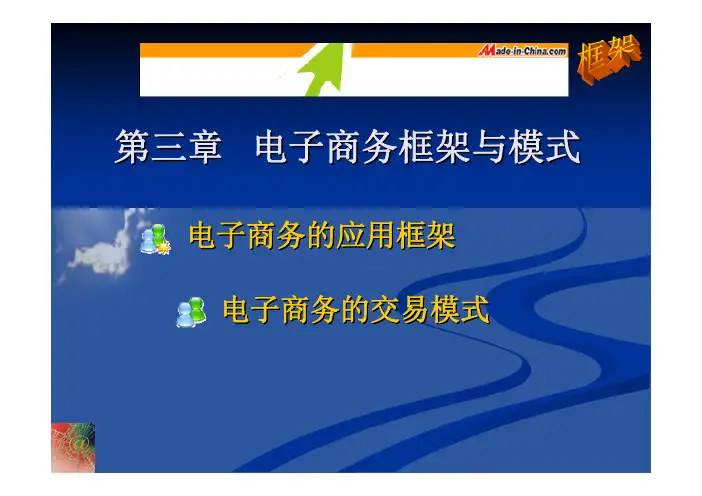 Made-in-China.com

框架

第三章　电子商务框架与模式

电子商务的应用框架

电子商务的交易模式